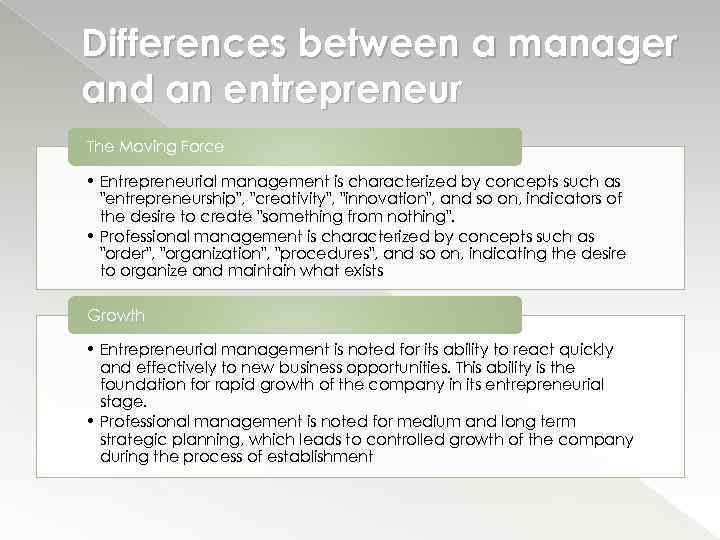 Differences between a manager and an entrepreneur

The Moving Force

• Entrepreneurial management is characterized by concepts such as "entrepreneurship", "creativity", "innovation", and so on, indicators of the desire to create "something from nothing".
• Professional management is characterized by concepts such as "order", "organization", "procedures", and so on, indicating the desire to organize and maintain what exists

Growth

• Entrepreneurial management is noted for its ability to react quickly and effectively to new business opportunities. This ability is the foundation for rapid growth of the company in its entrepreneurial stage.
• Professional management is noted for medium and long term strategic planning, which leads to controlled growth of the company during the process of establishment